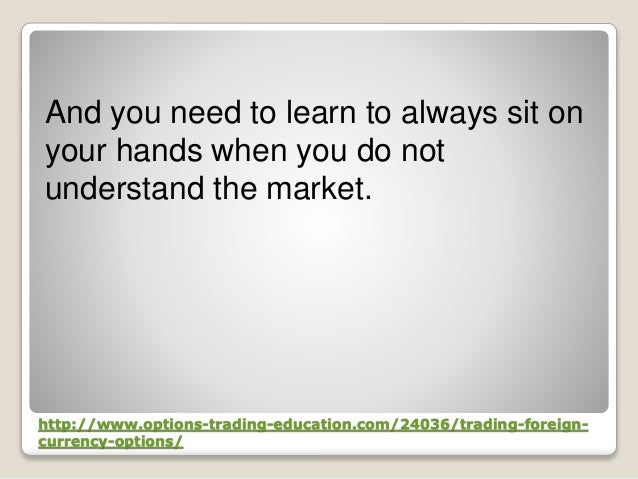 And you need to learn to always sit on your hands when you do not understand the market.

http://www.options-trading-education.com/24036/trading-foreign-currency-options/